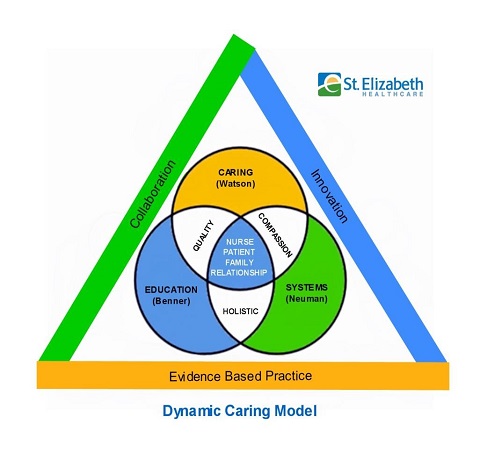 St. Elizabeth
HEALTHCARE

Collaboration

Innovation

CARING
(Watson)

QUALITY

COMPASSION

NURSE
PATIENT
FAMILY
RELATIONSHIP

EDUCATION
(Benner)

SYSTEMS
(Neuman)

HOLISTIC

Evidence Based Practice

Dynamic Caring Model